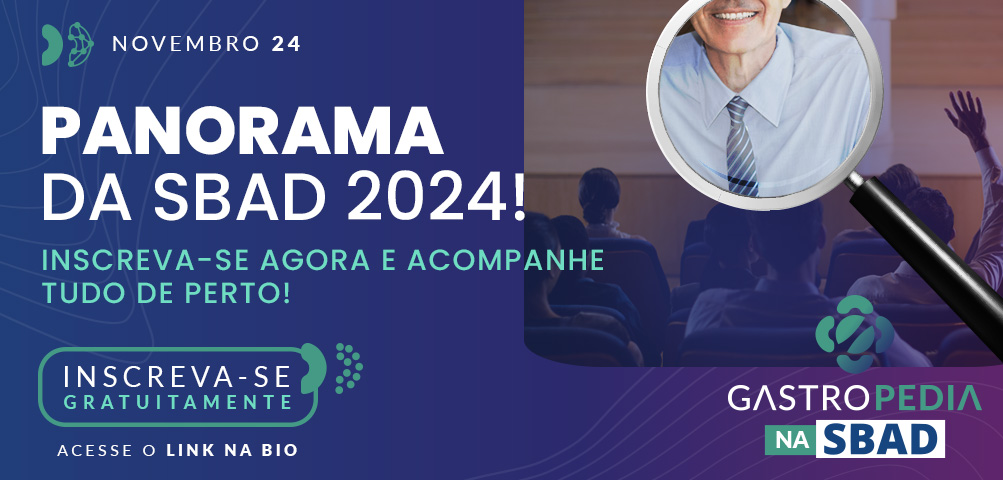 NOVEMBRO 24

PANORAMA DA SBAD 2024!

INSCREVA-SE AGORA E ACOMPANHE TUDO DE PERTO!

INSCREVA-SE GRATUITAMENTE

ACESSE O LINK NA BIO

GASTROPEDIA NA SBAD